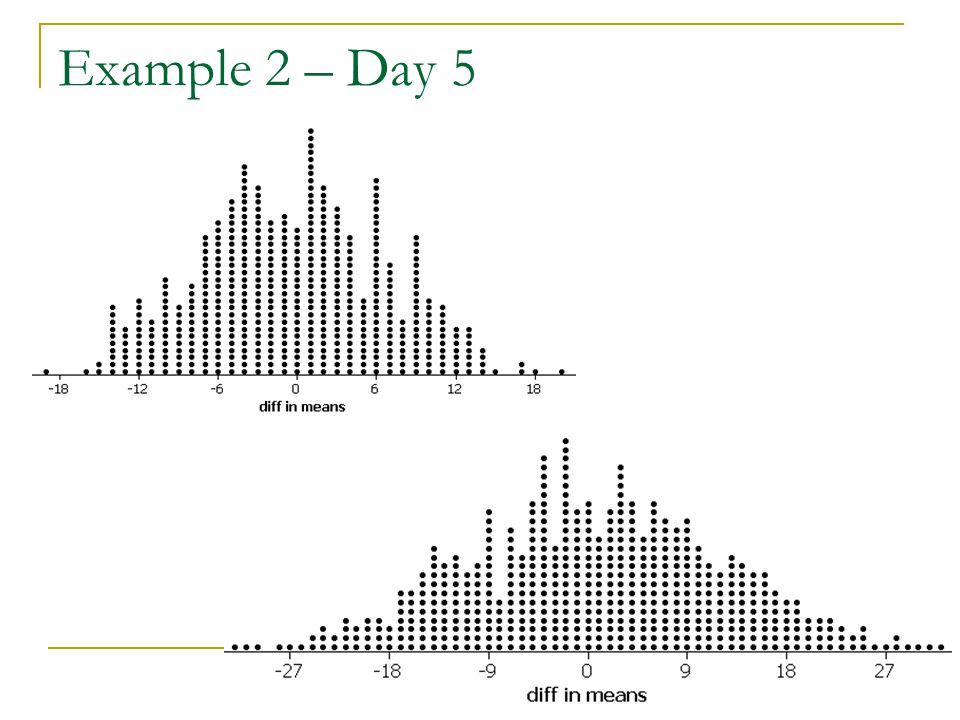 Example 2 – Day 5

-18 -12 -6 0 6 12 18
diff in means

-27 -18 -9 0 9 18 27
diff in means